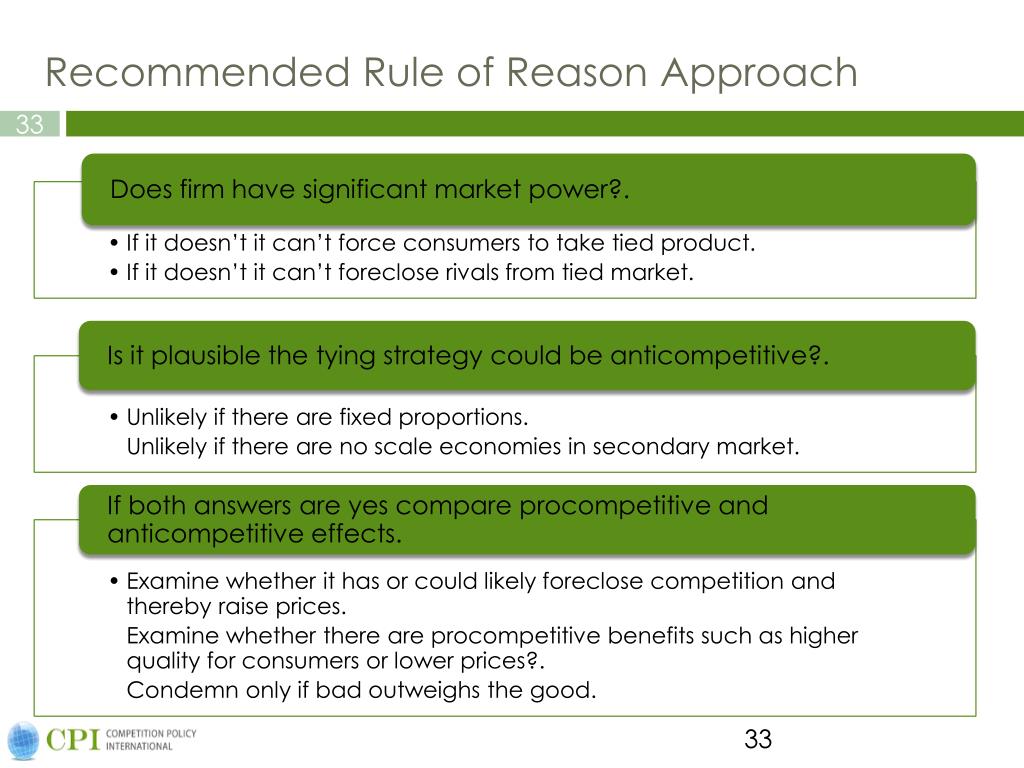 Recommended Rule of Reason Approach

33

Does firm have significant market power?.

• If it doesn't it can't force consumers to take tied product.
• If it doesn't it can't foreclose rivals from tied market.

Is it plausible the tying strategy could be anticompetitive?.

• Unlikely if there are fixed proportions.
Unlikely if there are no scale economies in secondary market.

If both answers are yes compare procompetitive and anticompetitive effects.

• Examine whether it has or could likely foreclose competition and thereby raise prices.
Examine whether there are procompetitive benefits such as higher quality for consumers or lower prices?.
Condemn only if bad outweighs the good.

CPI COMPETITION POLICY INTERNATIONAL

33